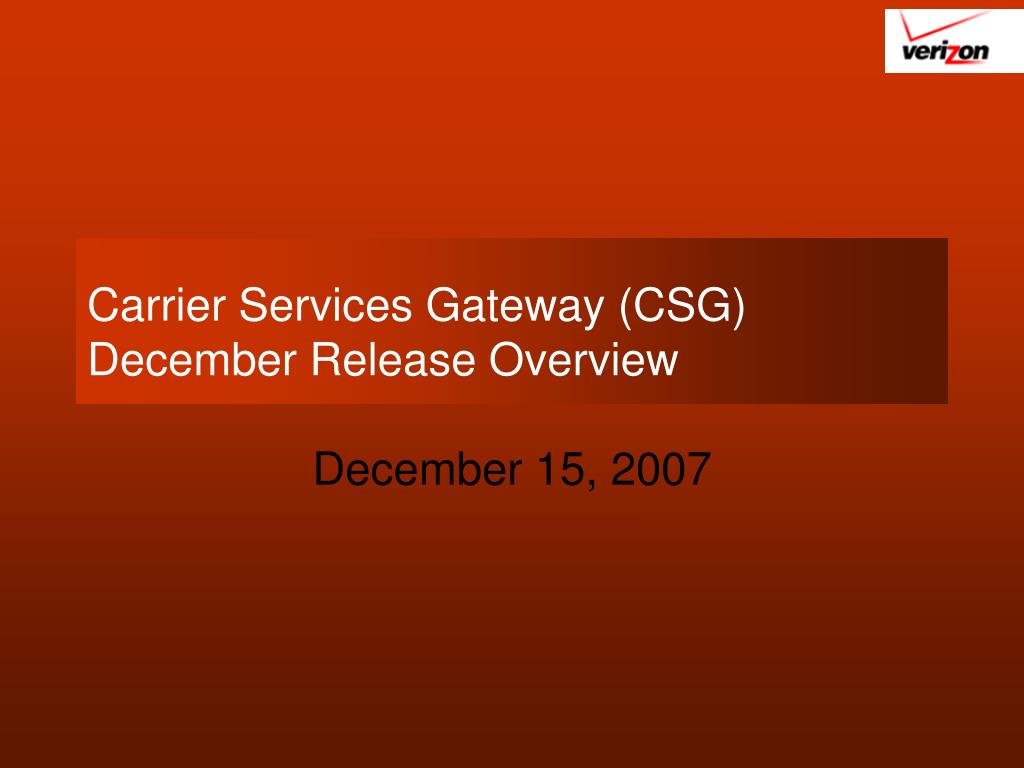 verizon

Carrier Services Gateway (CSG) December Release Overview

December 15, 2007